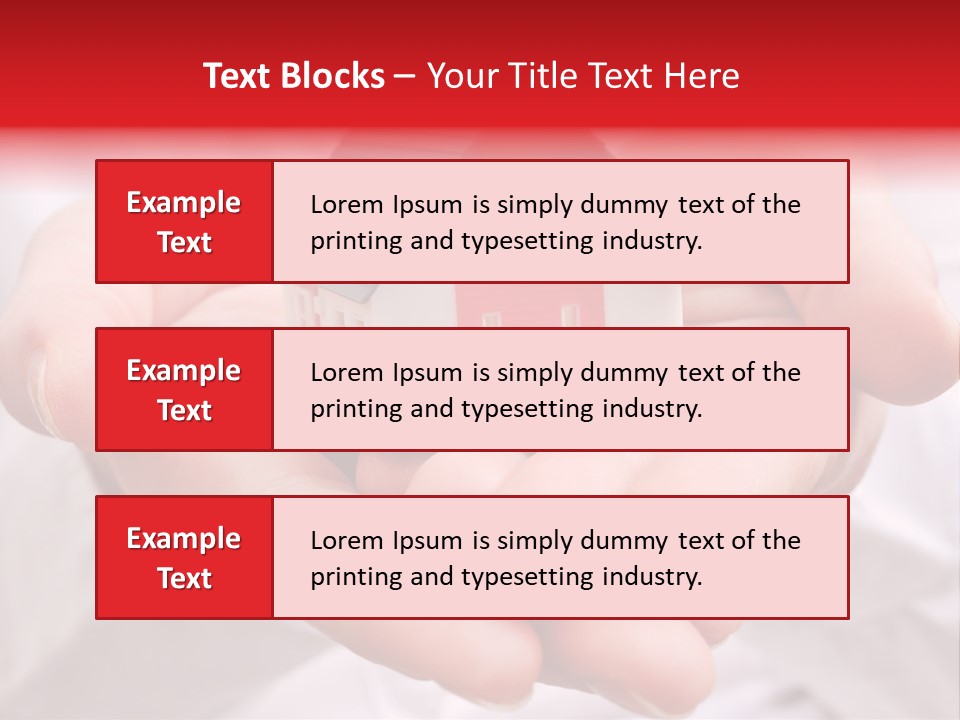 Text Blocks – Your Title Text Here

Example Text

Lorem Ipsum is simply dummy text of the printing and typesetting industry.

Example Text

Lorem Ipsum is simply dummy text of the printing and typesetting industry.

Example Text

Lorem Ipsum is simply dummy text of the printing and typesetting industry.